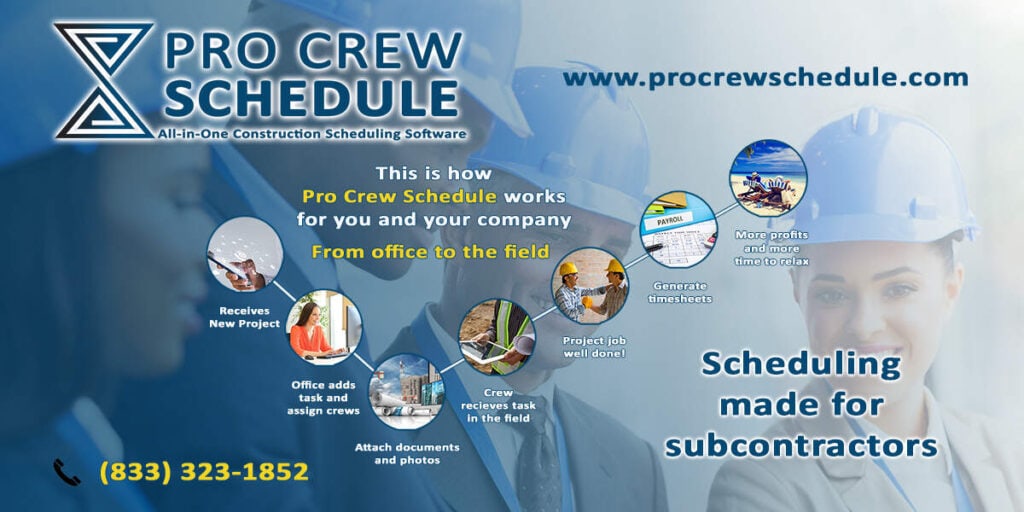 PRO CREW SCHEDULE
All-in-One Construction Scheduling Software

www.procrewschedule.com

This is how Pro Crew Schedule works for you and your company

From office to the field

Receives New Project

Office adds task and assign crews

Attach documents and photos

Crew recieves task in the field

Project job well done!

PAYROLL

Generate timesheets

More profits and more time to relax

Scheduling made for subcontractors

(833) 323-1852